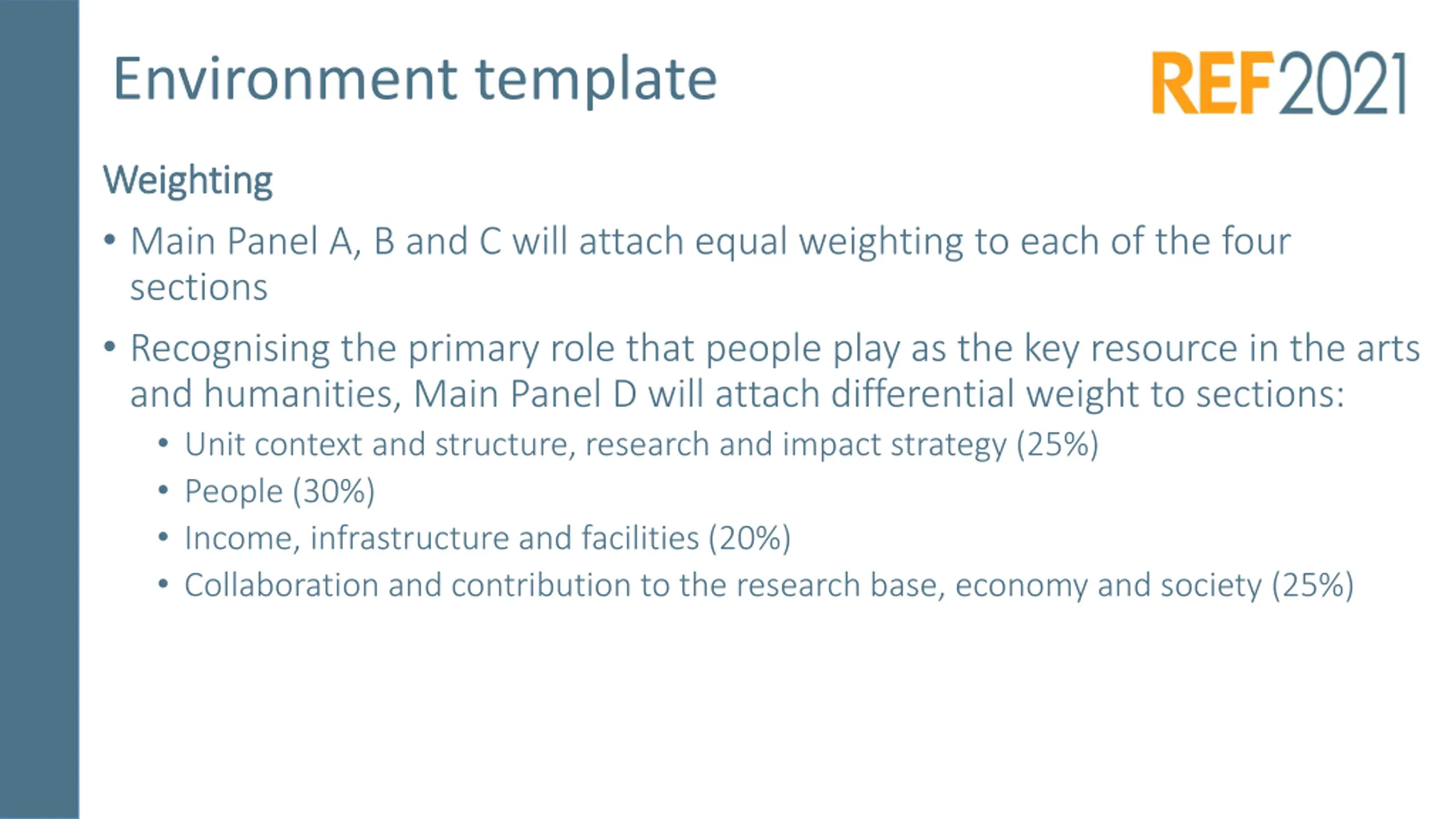 Environment template

REF2021

Weighting

• Main Panel A, B and C will attach equal weighting to each of the four sections

• Recognising the primary role that people play as the key resource in the arts and humanities, Main Panel D will attach differential weight to sections:
  • Unit context and structure, research and impact strategy (25%)
  • People (30%)
  • Income, infrastructure and facilities (20%)
  • Collaboration and contribution to the research base, economy and society (25%)